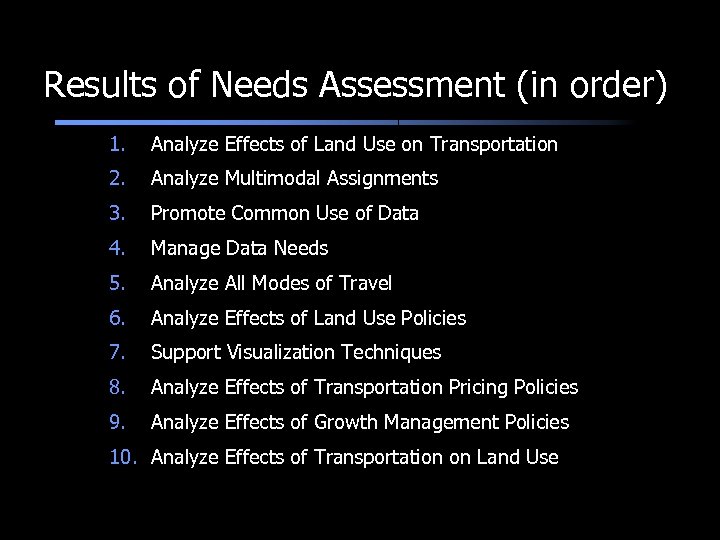 Results of Needs Assessment (in order)

1. Analyze Effects of Land Use on Transportation
2. Analyze Multimodal Assignments
3. Promote Common Use of Data
4. Manage Data Needs
5. Analyze All Modes of Travel
6. Analyze Effects of Land Use Policies
7. Support Visualization Techniques
8. Analyze Effects of Transportation Pricing Policies
9. Analyze Effects of Growth Management Policies
10. Analyze Effects of Transportation on Land Use